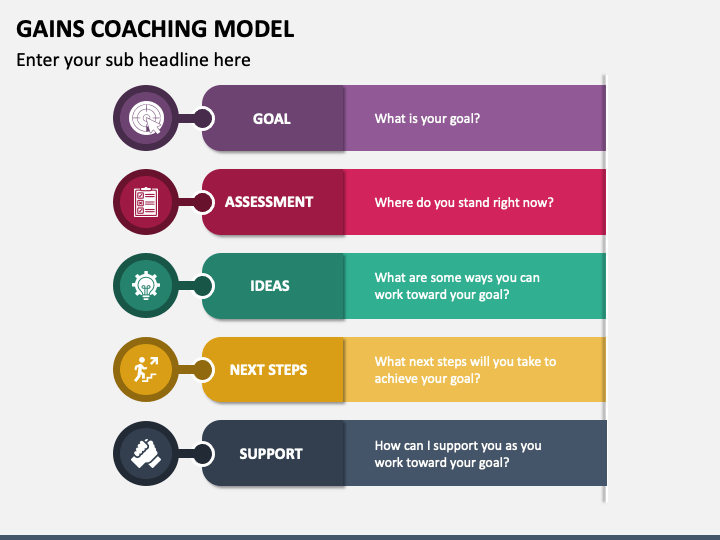 GAINS COACHING MODEL

Enter your sub headline here

GOAL

What is your goal?

ASSESSMENT

Where do you stand right now?

IDEAS

What are some ways you can work toward your goal?

NEXT STEPS

What next steps will you take to achieve your goal?

SUPPORT

How can I support you as you work toward your goal?